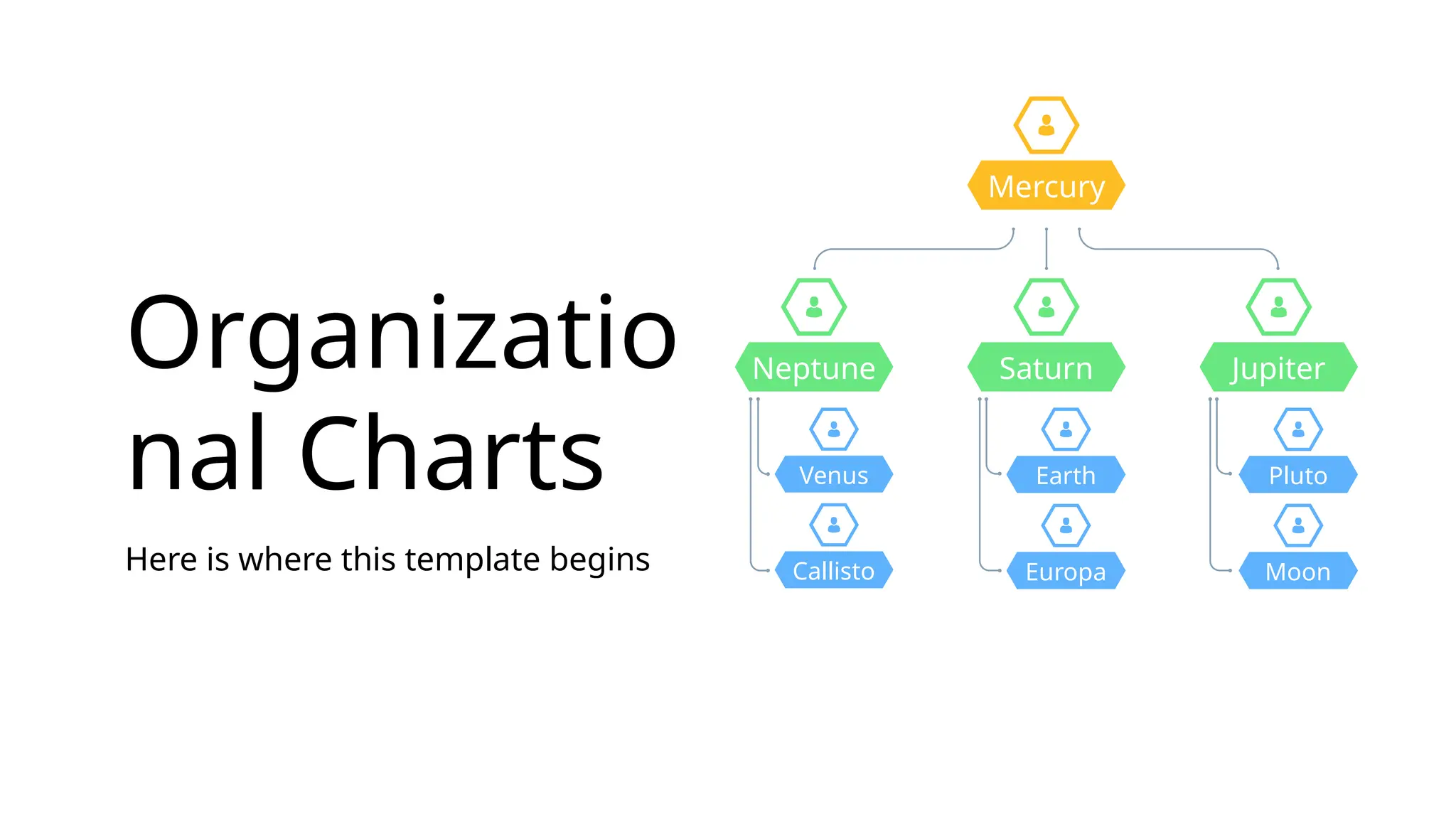 Organizational Charts

Here is where this template begins

Mercury

Neptune

Saturn

Jupiter

Venus

Callisto

Earth

Europa

Pluto

Moon